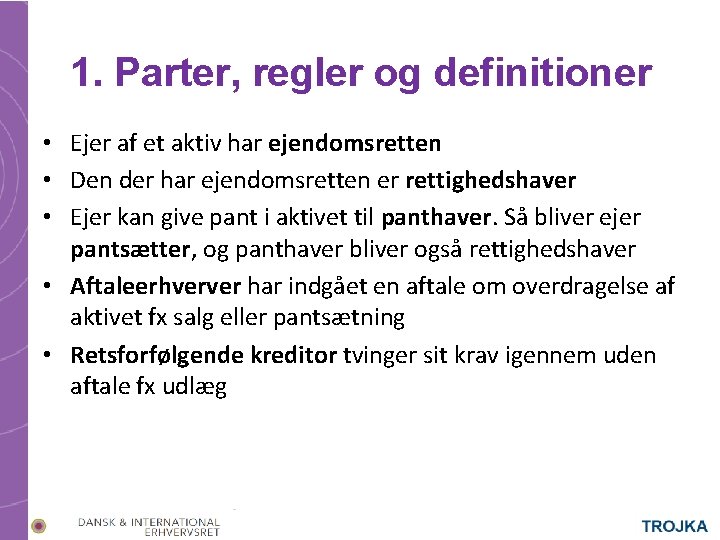 1. Parter, regler og definitioner

• Ejer af et aktiv har ejendomsretten
• Den der har ejendomsretten er rettighedshaver
• Ejer kan give pant i aktivet til panthaver. Så bliver ejer pantsætter, og panthaver bliver også rettighedshaver
• Aftaleerhverver har indgået en aftale om overdragelse af aktivet fx salg eller pantsætning
• Retsforfølgende kreditor tvinger sit krav igennem uden aftale fx udlæg

DANSK & INTERNATIONAL ERHVERVSRET

TROJKA